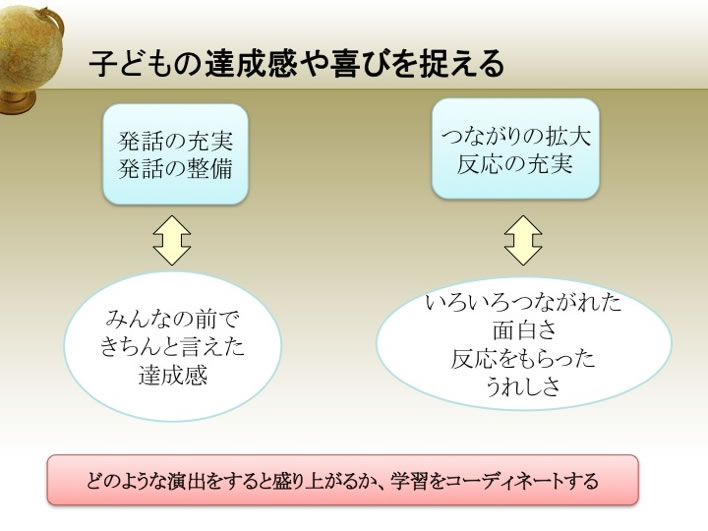 子どもの達成感や喜びを捉える

発話の充実
発話の整備

つながりの拡大
反応の充実

みんなの前で
きちんと言えた
達成感

いろいろつながれた
面白さ
反応をもらった
うれしさ

どのような演出をすると盛り上がるか、学習をコーディネートする